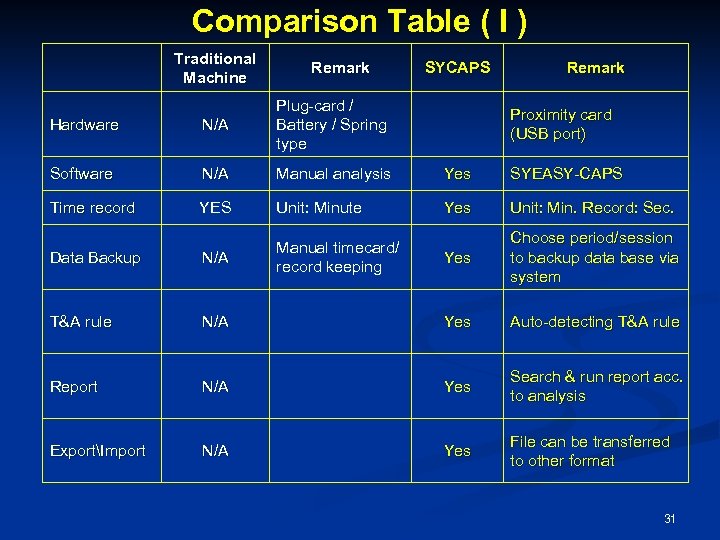 Comparison Table ( I )

| | Traditional Machine | Remark | SYCAPS | Remark |
|---|---|---|---|---|
| Hardware | N/A | Plug-card / Battery / Spring type | | Proximity card (USB port) |
| Software | N/A | Manual analysis | Yes | SYEASY-CAPS |
| Time record | YES | Unit: Minute | Yes | Unit: Min. Record: Sec. |
| Data Backup | N/A | Manual timecard/ record keeping | Yes | Choose period/session to backup data base via system |
| T&A rule | N/A | | Yes | Auto-detecting T&A rule |
| Report | N/A | | Yes | Search & run report acc. to analysis |
| Export\Import | N/A | | Yes | File can be transferred to other format |

31